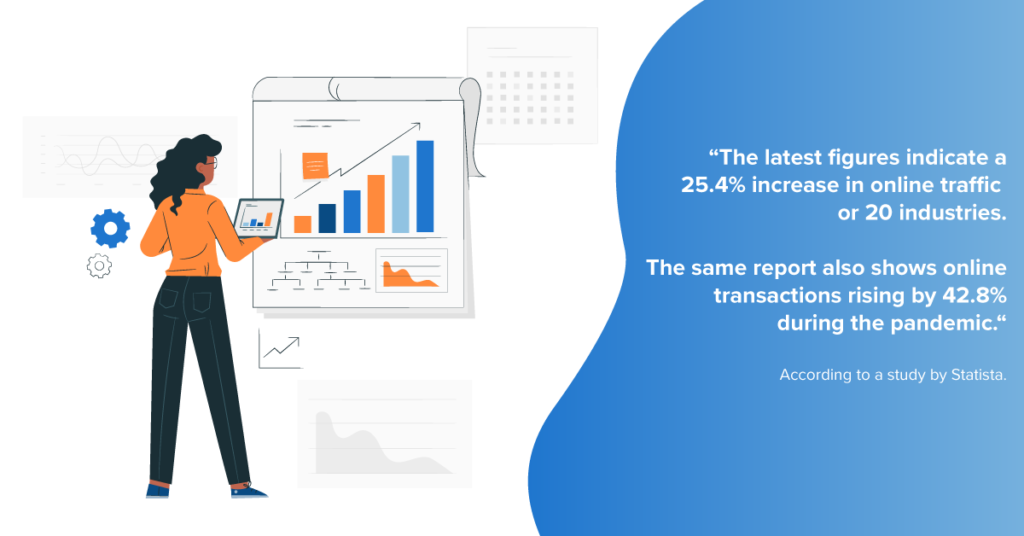 “The latest figures indicate a 25.4% increase in online traffic or 20 industries.

The same report also shows online transactions rising by 42.8% during the pandemic.“

According to a study by Statista.